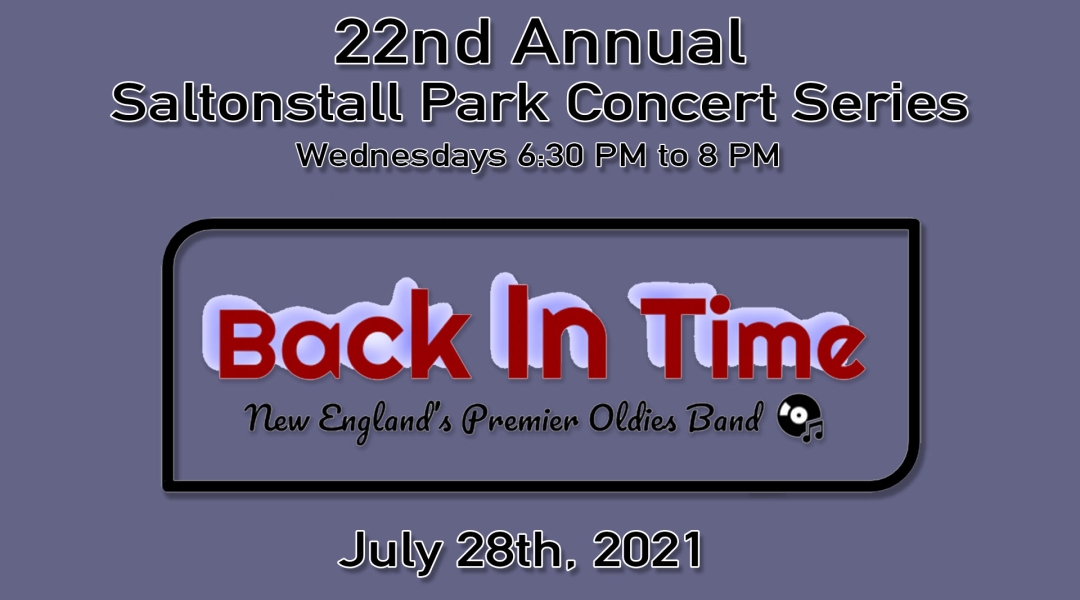 22nd Annual
Saltonstall Park Concert Series
Wednesdays 6:30 PM to 8 PM

Back In Time
New England's Premier Oldies Band

July 28th, 2021